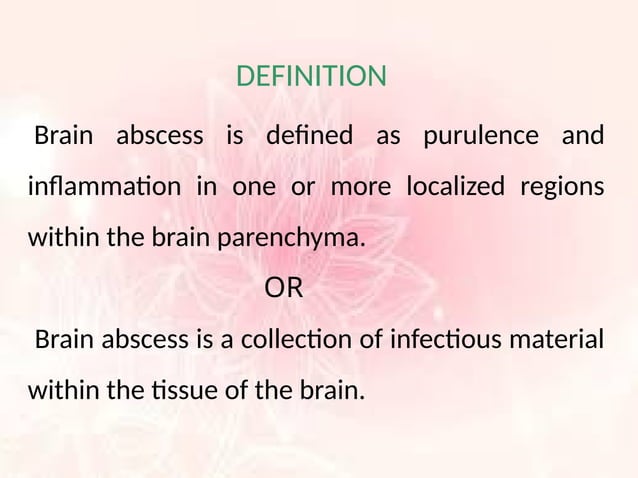 DEFINITION

Brain abscess is defined as purulence and inflammation in one or more localized regions within the brain parenchyma.

OR

Brain abscess is a collection of infectious material within the tissue of the brain.